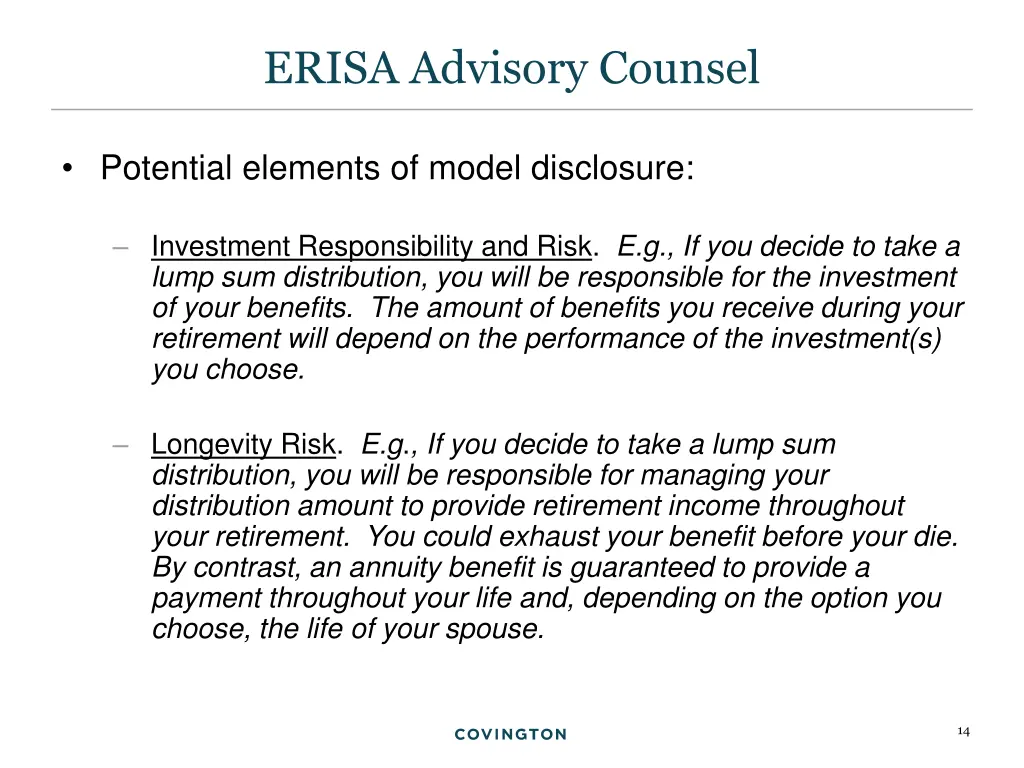 ERISA Advisory Counsel

• Potential elements of model disclosure:

– Investment Responsibility and Risk. E.g., If you decide to take a lump sum distribution, you will be responsible for the investment of your benefits. The amount of benefits you receive during your retirement will depend on the performance of the investment(s) you choose.

– Longevity Risk. E.g., If you decide to take a lump sum distribution, you will be responsible for managing your distribution amount to provide retirement income throughout your retirement. You could exhaust your benefit before your die. By contrast, an annuity benefit is guaranteed to provide a payment throughout your life and, depending on the option you choose, the life of your spouse.

COVINGTON

14